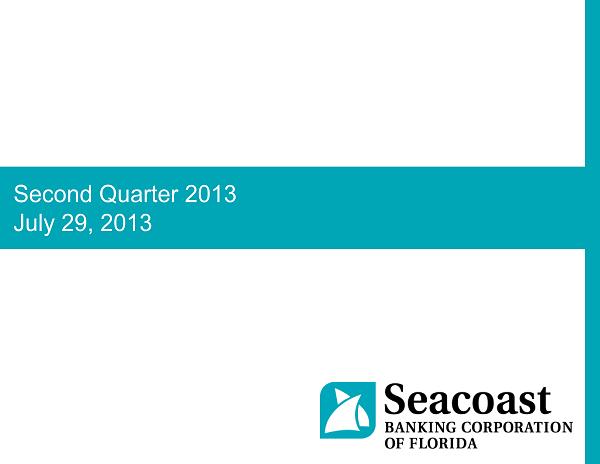 Second Quarter 2013
July 29, 2013

Seacoast
BANKING CORPORATION
OF FLORIDA